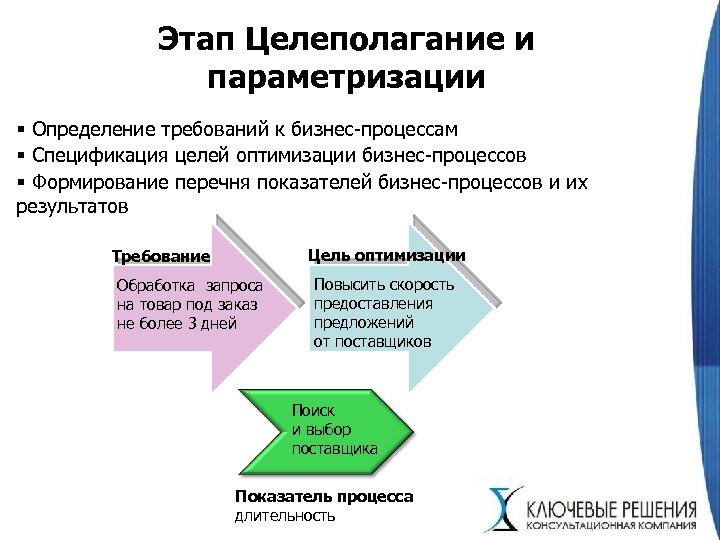 Этап Целеполагание и параметризации

▪ Определение требований к бизнес-процессам
▪ Спецификация целей оптимизации бизнес-процессов
▪ Формирование перечня показателей бизнес-процессов и их результатов

Требование
Обработка запроса на товар под заказ не более 3 дней

Цель оптимизации
Повысить скорость предоставления предложений от поставщиков

Поиск и выбор поставщика

Показатель процесса
длительность

КЛЮЧЕВЫЕ РЕШЕНИЯ
КОНСУЛЬТАЦИОННАЯ КОМПАНИЯ